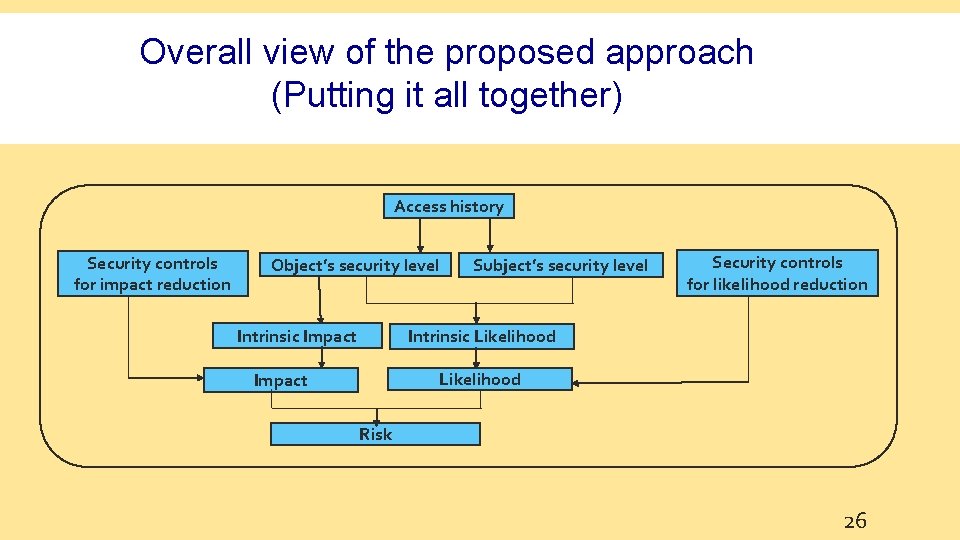 Overall view of the proposed approach
(Putting it all together)

Access history

Security controls for impact reduction

Object's security level

Subject's security level

Security controls for likelihood reduction

Intrinsic Impact

Intrinsic Likelihood

Impact

Likelihood

Risk

26